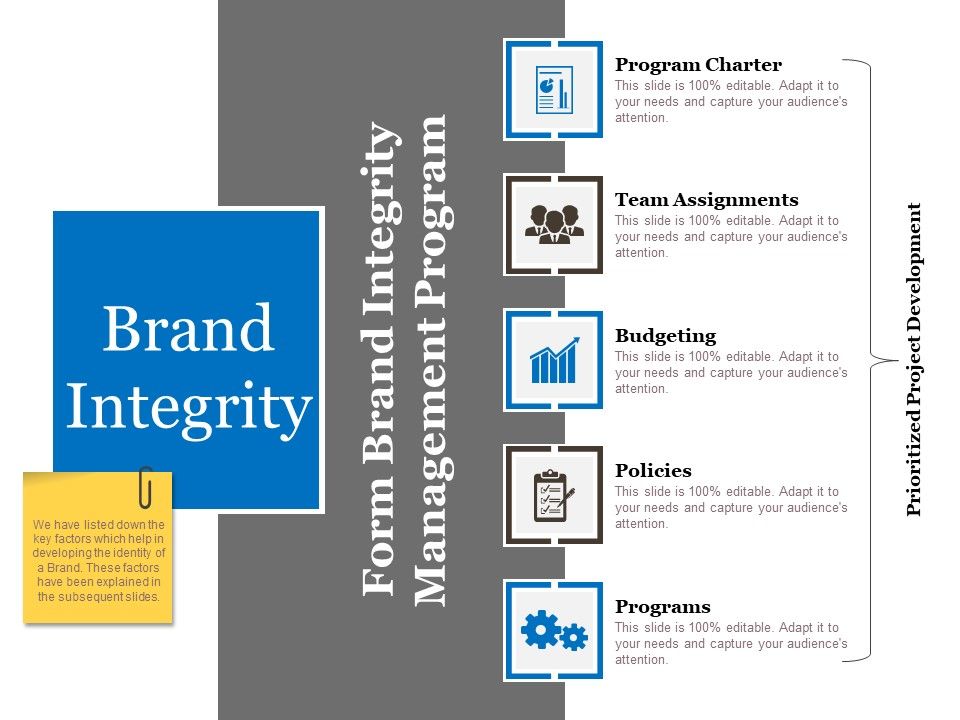 Brand Integrity

We have listed down the key factors which help in developing the identity of a Brand. These factors have been explained in the subsequent slides.

Form Brand Integrity Management Program

Program Charter
This slide is 100% editable. Adapt it to your needs and capture your audience's attention.

Team Assignments
This slide is 100% editable. Adapt it to your needs and capture your audience's attention.

Budgeting
This slide is 100% editable. Adapt it to your needs and capture your audience's attention.

Policies
This slide is 100% editable. Adapt it to your needs and capture your audience's attention.

Programs
This slide is 100% editable. Adapt it to your needs and capture your audience's attention.

Prioritized Project Development